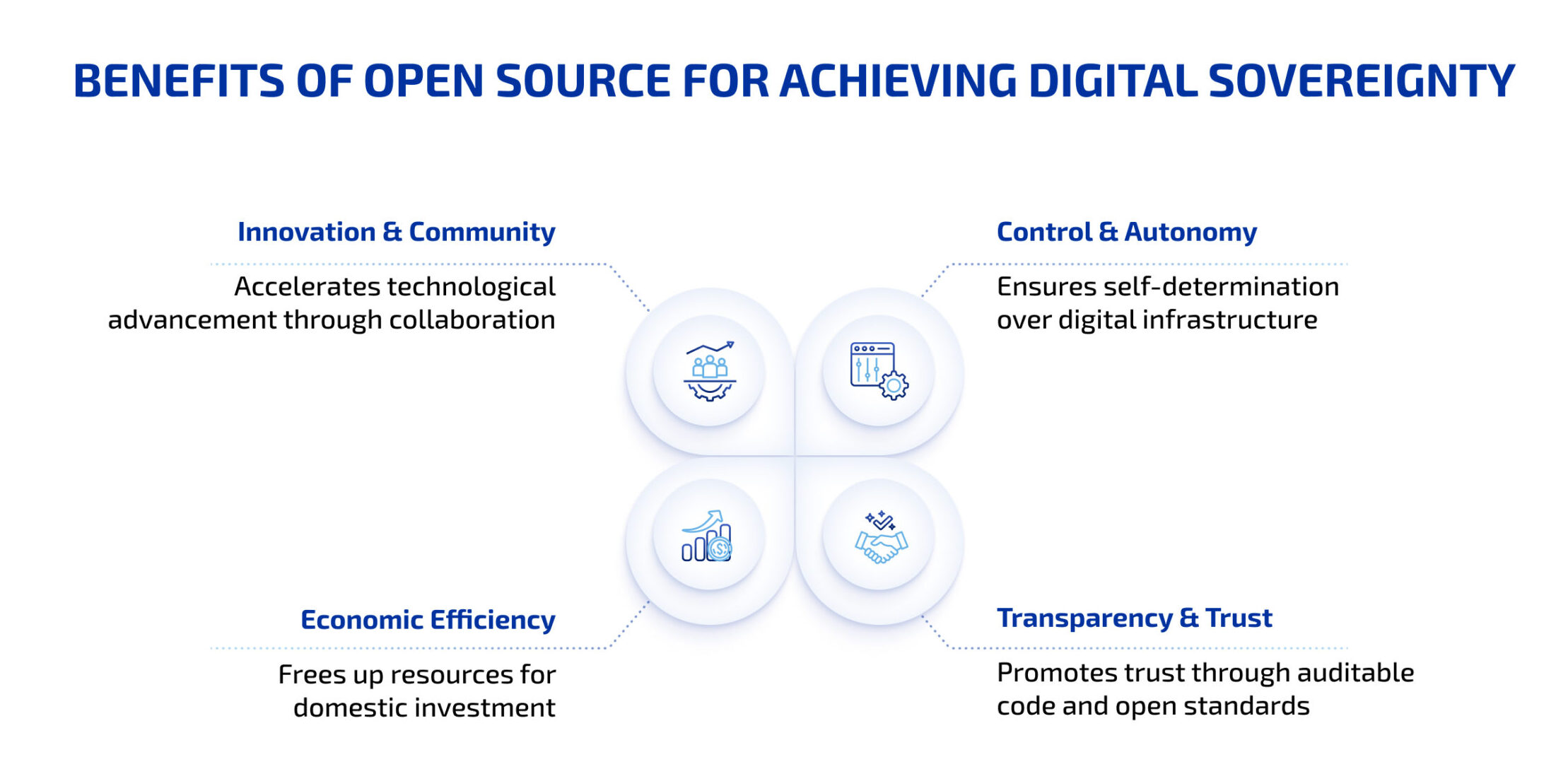 BENEFITS OF OPEN SOURCE FOR ACHIEVING DIGITAL SOVEREIGNTY

Innovation & Community

Accelerates technological advancement through collaboration

Control & Autonomy

Ensures self-determination over digital infrastructure

Economic Efficiency

Frees up resources for domestic investment

Transparency & Trust

Promotes trust through auditable code and open standards